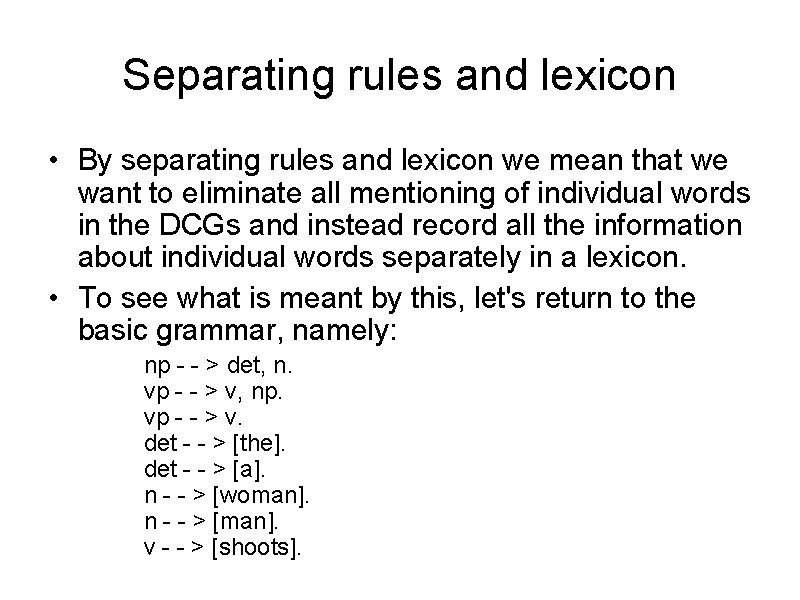 Separating rules and lexicon

• By separating rules and lexicon we mean that we want to eliminate all mentioning of individual words in the DCGs and instead record all the information about individual words separately in a lexicon.

• To see what is meant by this, let's return to the basic grammar, namely:

np - - > det, n.
vp - - > v, np.
vp - - > v.
det - - > [the].
det - - > [a].
n - - > [woman].
n - - > [man].
v - - > [shoots].